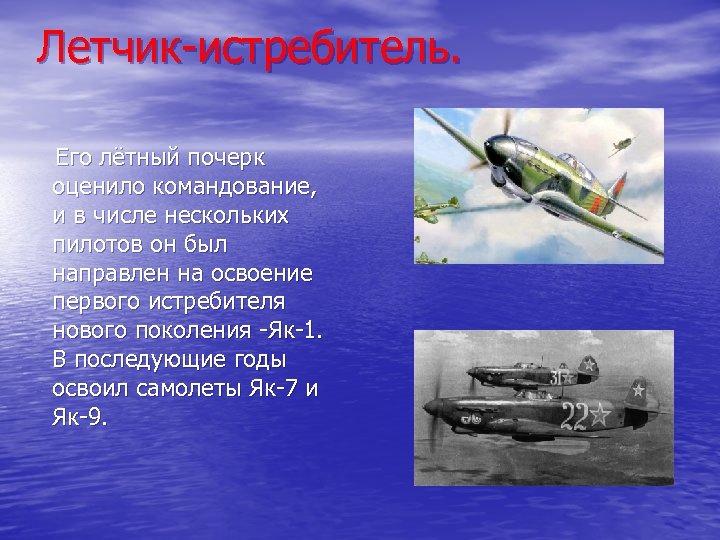 Летчик-истребитель.

Его лётный почерк оценило командование, и в числе нескольких пилотов он был направлен на освоение первого истребителя нового поколения -Як-1. В последующие годы освоил самолеты Як-7 и Як-9.

31

22